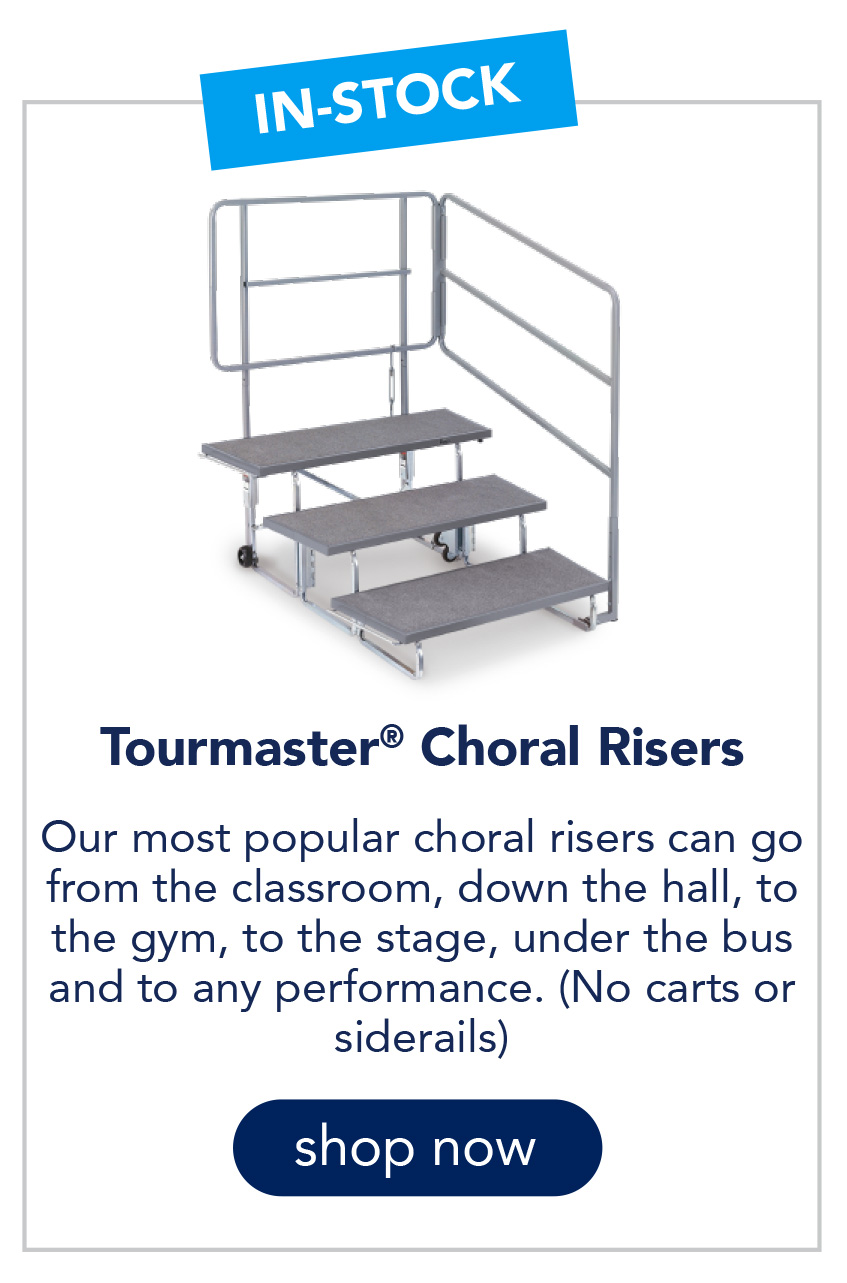 IN-STOCK

Tourmaster® Choral Risers

Our most popular choral risers can go from the classroom, down the hall, to the gym, to the stage, under the bus and to any performance. (No carts or siderails)

shop now